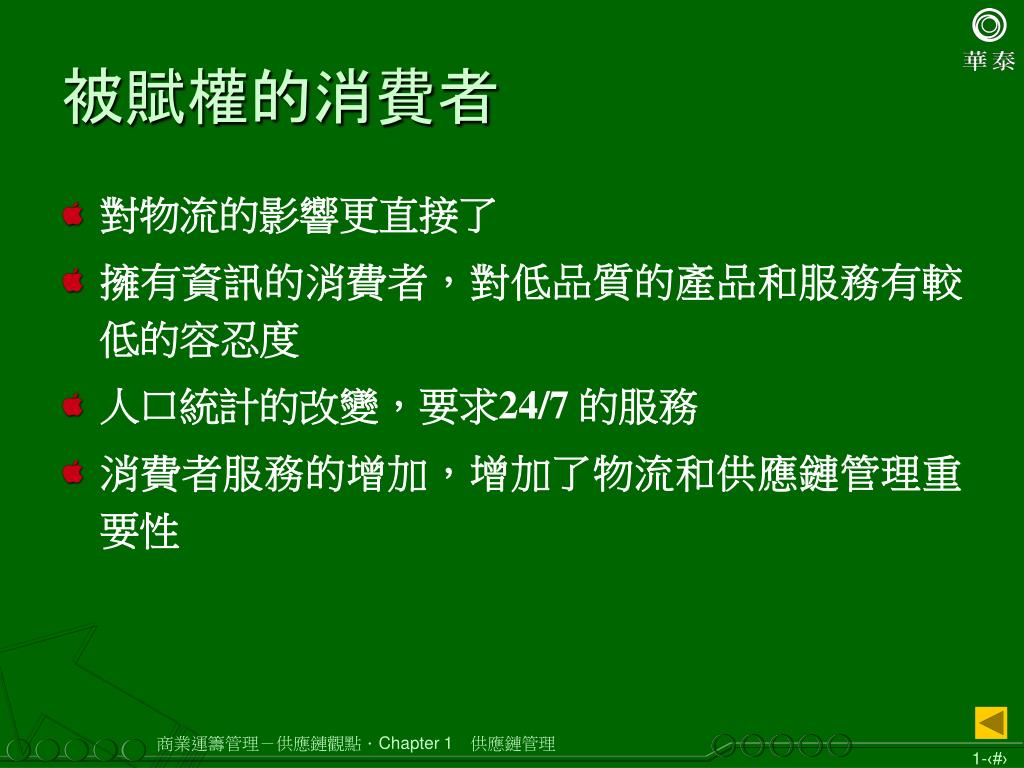 華泰

被賦權的消費者

對物流的影響更直接了

擁有資訊的消費者，對低品質的產品和服務有較低的容忍度

人口統計的改變，要求24/7 的服務

消費者服務的增加，增加了物流和供應鏈管理重要性

商業運籌管理－供應鏈觀點．Chapter 1 供應鏈管理

1-‹#›